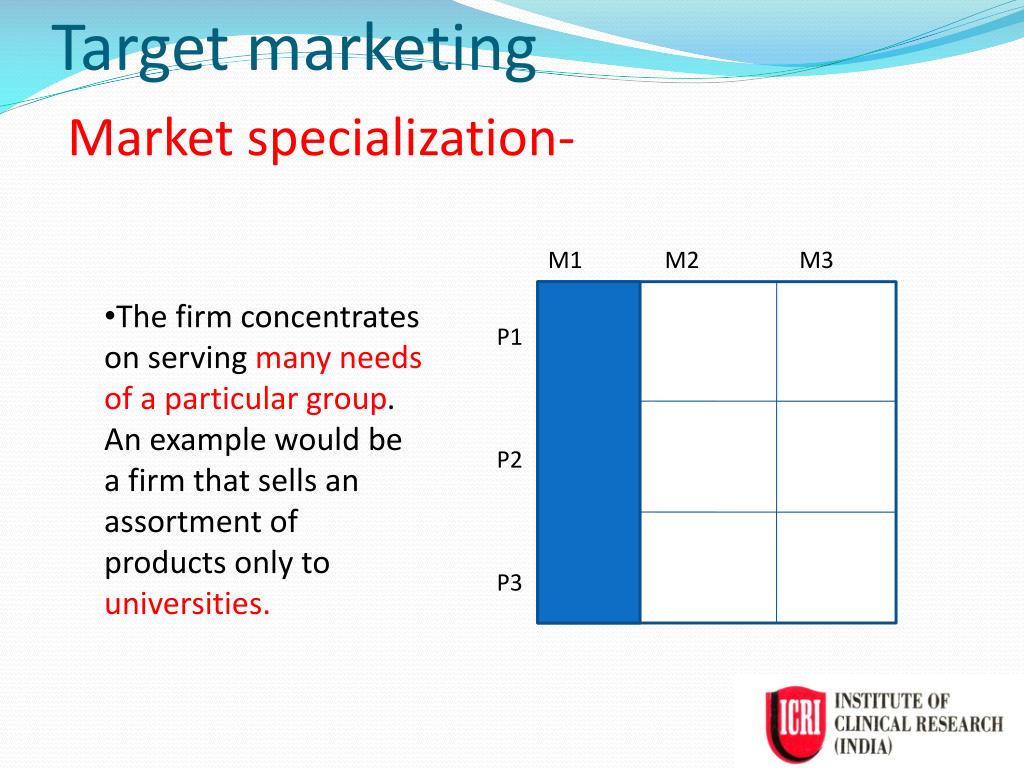 Target marketing

Market specialization-

•The firm concentrates on serving many needs of a particular group. An example would be a firm that sells an assortment of products only to universities.

M1 M2 M3

P1

P2

P3

ICRI INSTITUTE OF CLINICAL RESEARCH (INDIA)